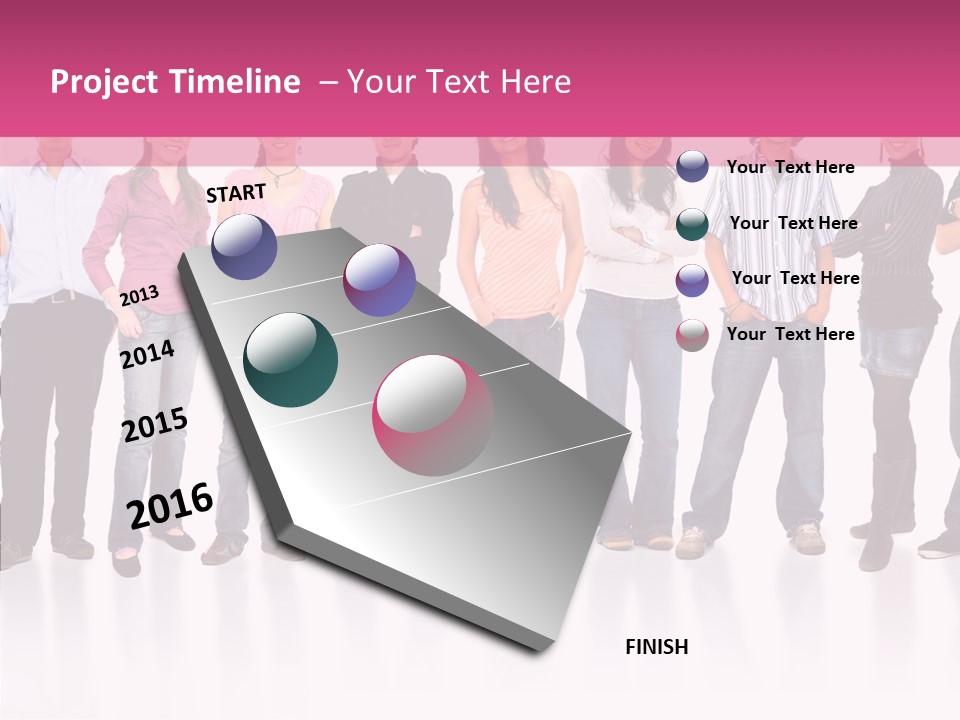 Project Timeline – Your Text Here

START

2013

2014

2015

2016

FINISH

Your Text Here

Your Text Here

Your Text Here

Your Text Here